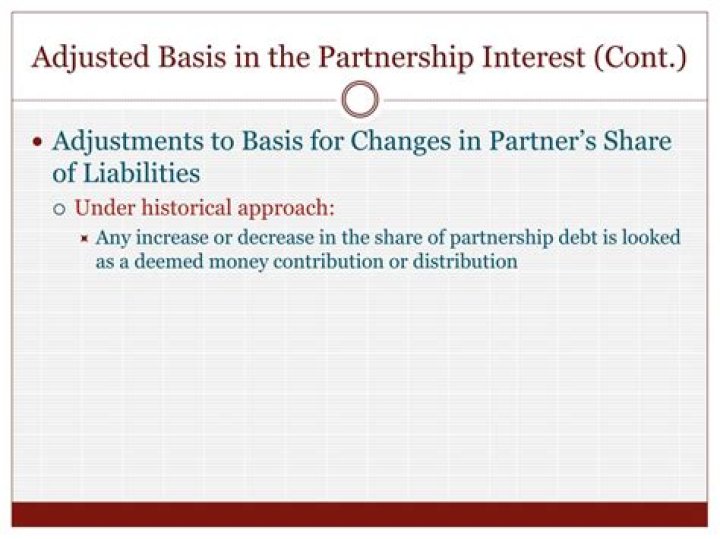 Adjusted Basis in the Partnership Interest (Cont.)

• Adjustments to Basis for Changes in Partner's Share of Liabilities

○ Under historical approach:

× Any increase or decrease in the share of partnership debt is looked as a deemed money contribution or distribution